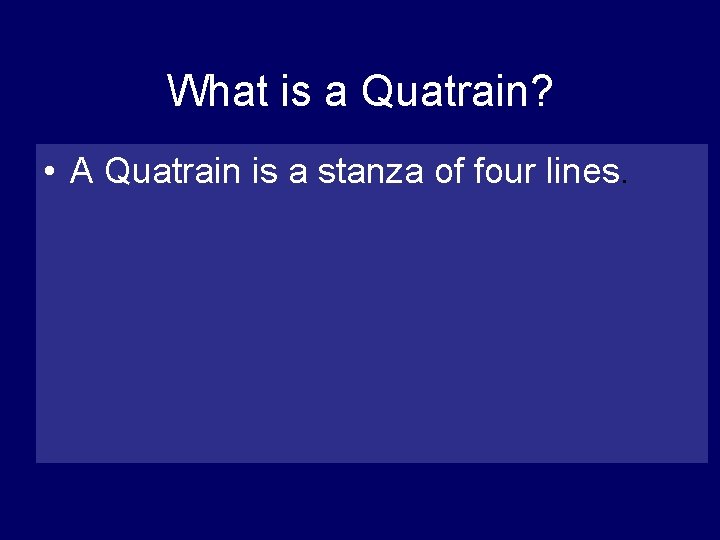 What is a Quatrain?

• A Quatrain is a stanza of four lines.